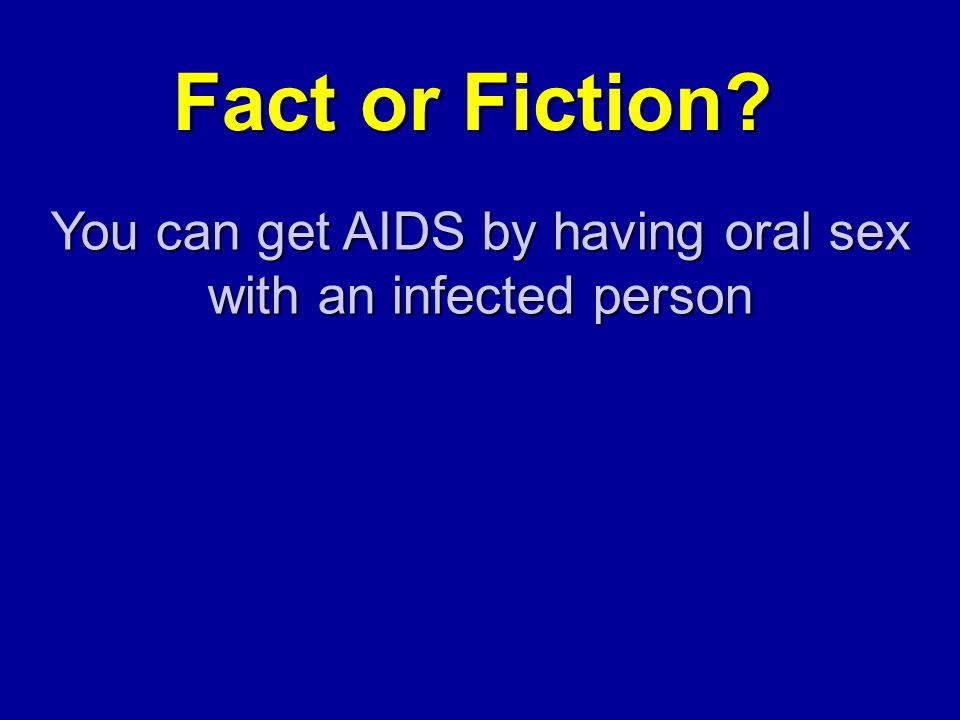 Fact or Fiction?

You can get AIDS by having oral sex with an infected person